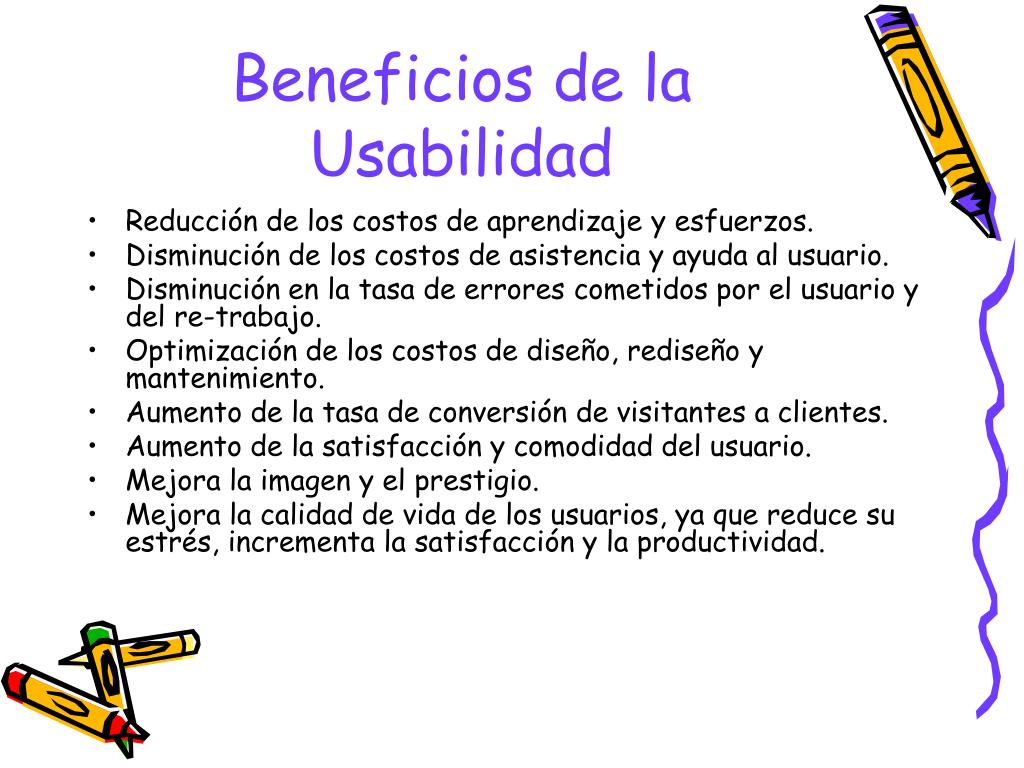 Beneficios de la Usabilidad

• Reducción de los costos de aprendizaje y esfuerzos.
• Disminución de los costos de asistencia y ayuda al usuario.
• Disminución en la tasa de errores cometidos por el usuario y del re-trabajo.
• Optimización de los costos de diseño, rediseño y mantenimiento.
• Aumento de la tasa de conversión de visitantes a clientes.
• Aumento de la satisfacción y comodidad del usuario.
• Mejora la imagen y el prestigio.
• Mejora la calidad de vida de los usuarios, ya que reduce su estrés, incrementa la satisfacción y la productividad.